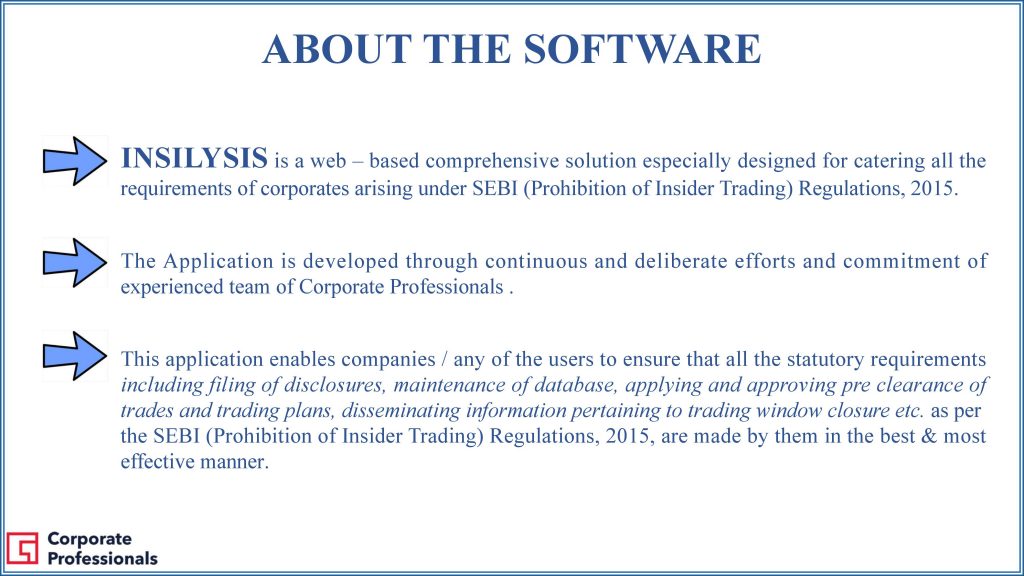 ABOUT THE SOFTWARE

INSILYSIS is a web – based comprehensive solution especially designed for catering all the requirements of corporates arising under SEBI (Prohibition of Insider Trading) Regulations, 2015.

The Application is developed through continuous and deliberate efforts and commitment of experienced team of Corporate Professionals .

This application enables companies / any of the users to ensure that all the statutory requirements including filing of disclosures, maintenance of database, applying and approving pre clearance of trades and trading plans, disseminating information pertaining to trading window closure etc. as per the SEBI (Prohibition of Insider Trading) Regulations, 2015, are made by them in the best & most effective manner.

Corporate Professionals